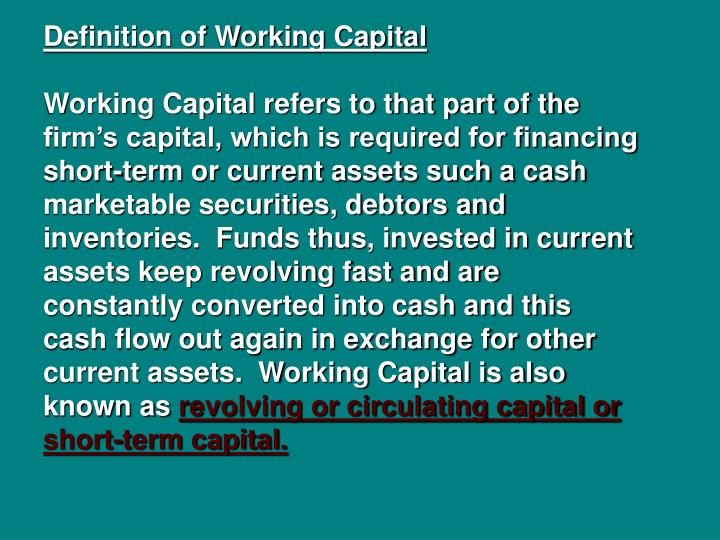 Definition of Working Capital

Working Capital refers to that part of the firm's capital, which is required for financing short-term or current assets such a cash marketable securities, debtors and inventories. Funds thus, invested in current assets keep revolving fast and are constantly converted into cash and this cash flow out again in exchange for other current assets. Working Capital is also known as revolving or circulating capital or short-term capital.